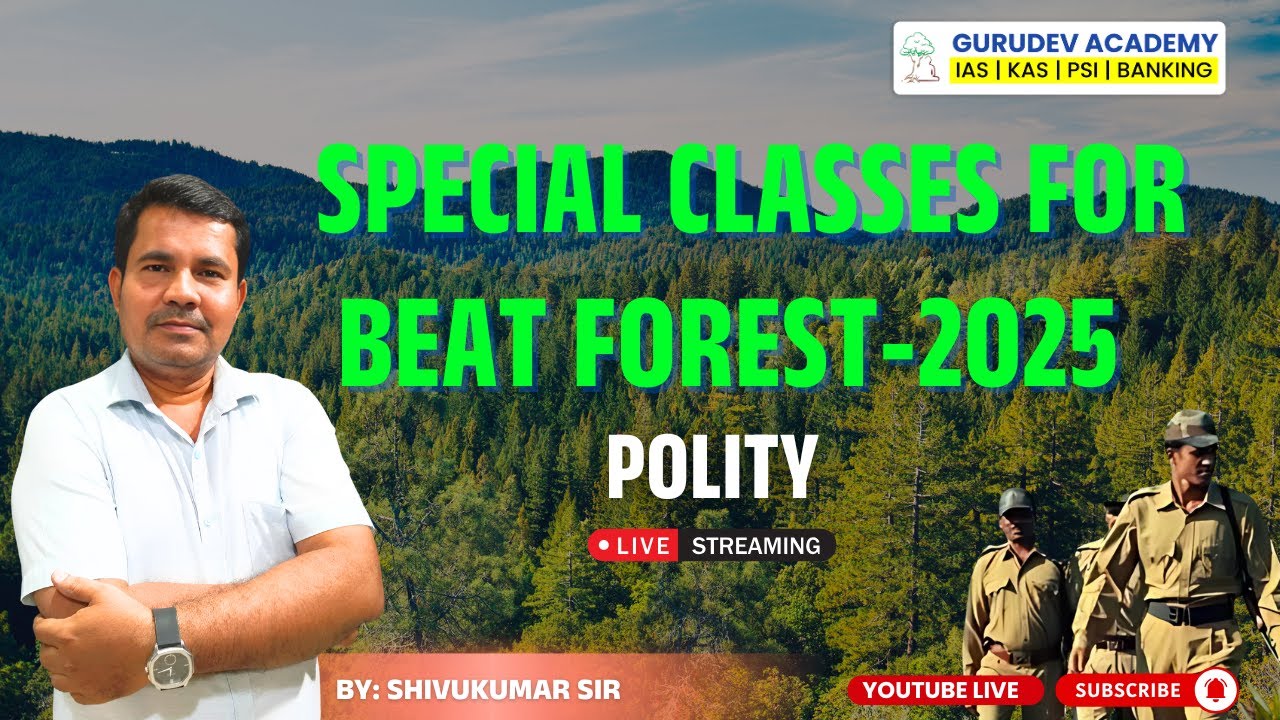 GURUDEV ACADEMY
IAS | KAS | PSI | BANKING

SPECIAL CLASSES FOR BEAT FOREST-2025

POLITY

LIVE STREAMING

BY: SHIVUKUMAR SIR

YOUTUBE LIVE

SUBSCRIBE